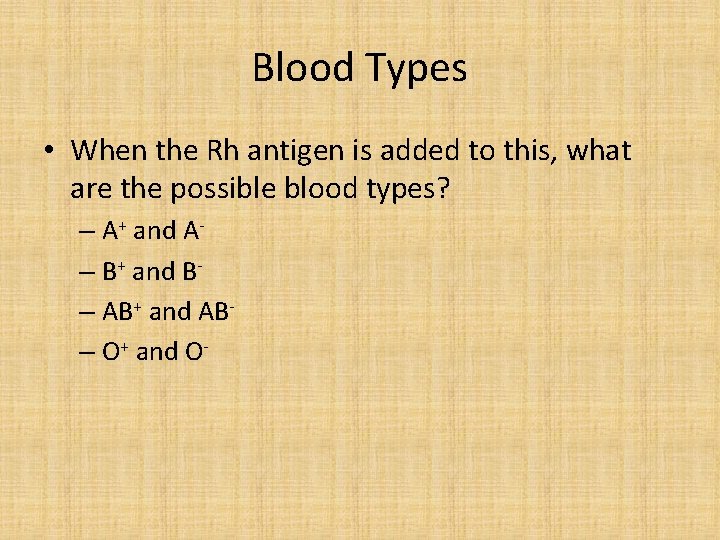 Blood Types

• When the Rh antigen is added to this, what are the possible blood types?
– $A^+$ and $A^-$
– $B^+$ and $B^-$
– $AB^+$ and $AB^-$
– $O^+$ and $O^-$